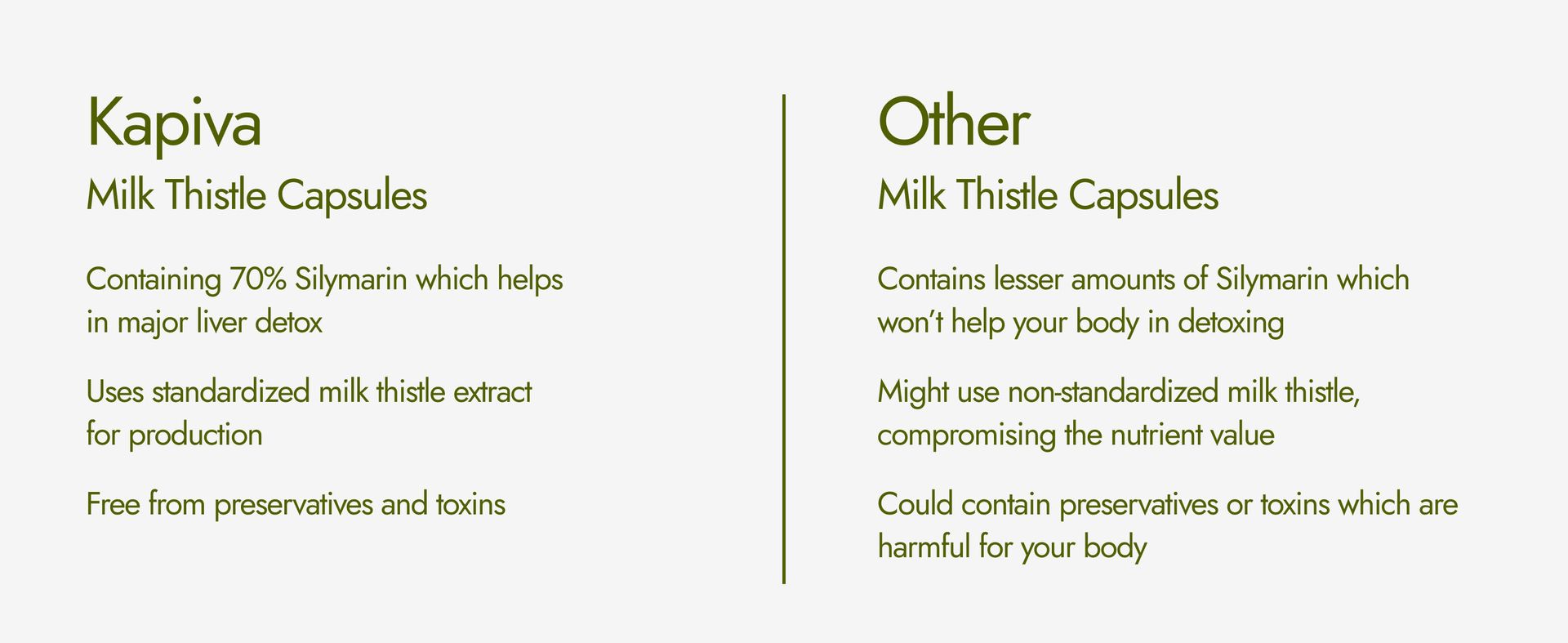 Kapiva

Milk Thistle Capsules

Containing 70% Silymarin which helps in major liver detox

Uses standardized milk thistle extract for production

Free from preservatives and toxins

Other

Milk Thistle Capsules

Contains lesser amounts of Silymarin which won't help your body in detoxing

Might use non-standardized milk thistle, compromising the nutrient value

Could contain preservatives or toxins which are harmful for your body